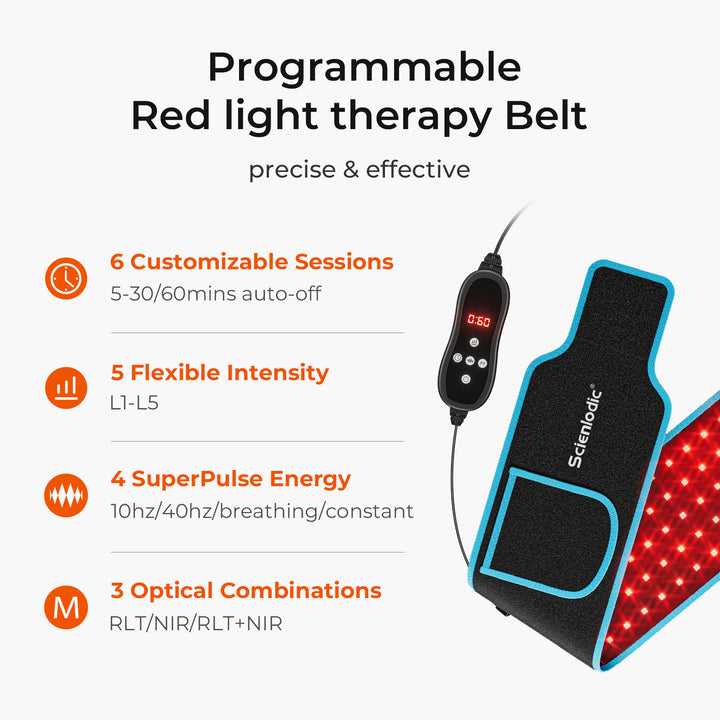 Programmable
Red light therapy Belt

precise & effective

6 Customizable Sessions
5-30/60mins auto-off

5 Flexible Intensity
L1-L5

4 SuperPulse Energy
10hz/40hz/breathing/constant

M

3 Optical Combinations
RLT/NIR/RLT+NIR

0:60

Scienlodic®